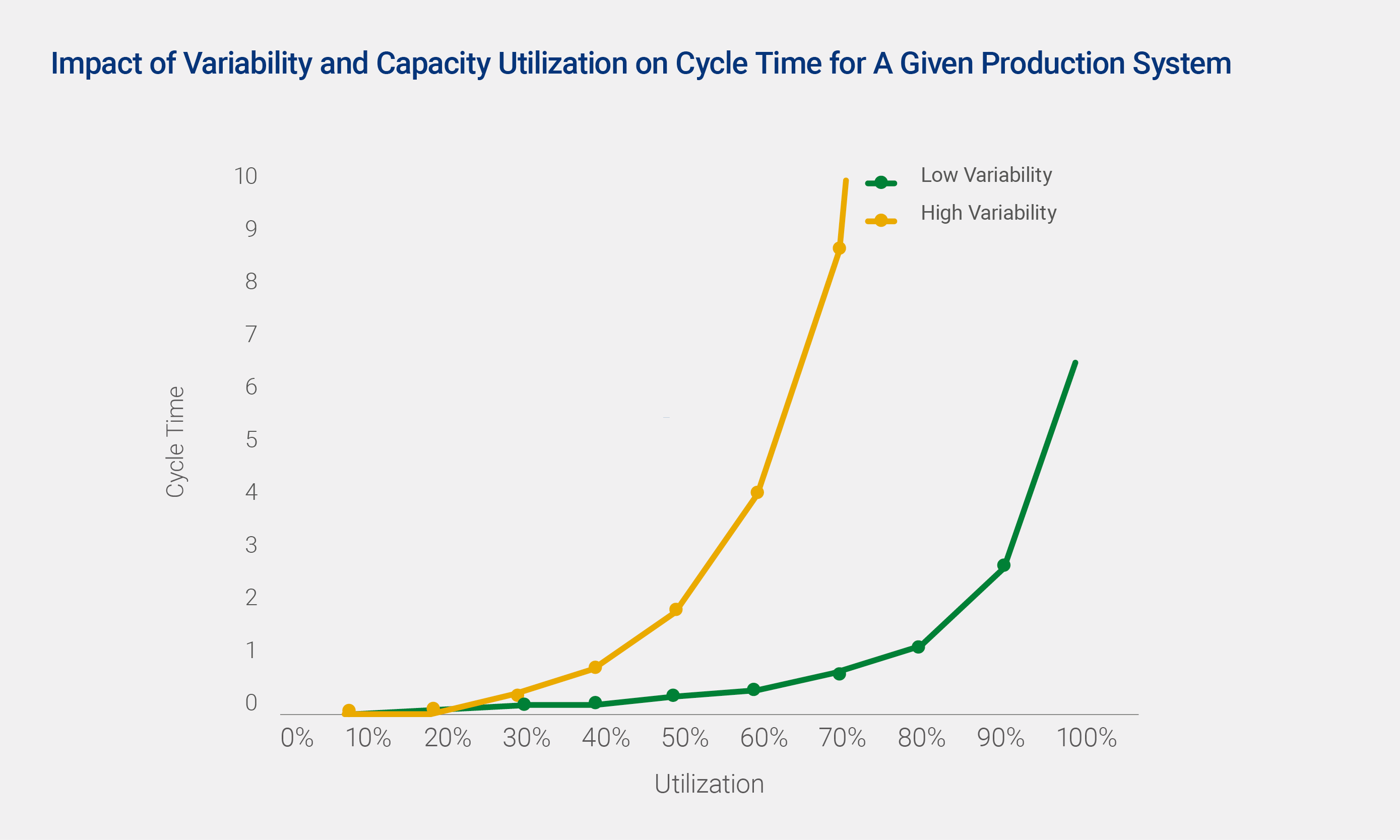 Impact of Variability and Capacity Utilization on Cycle Time for A Given Production System

Low Variability
High Variability

Cycle Time

10
9
8
7
6
5
4
3
2
1
0

0% 10% 20% 30% 40% 50% 60% 70% 80% 90% 100%

Utilization